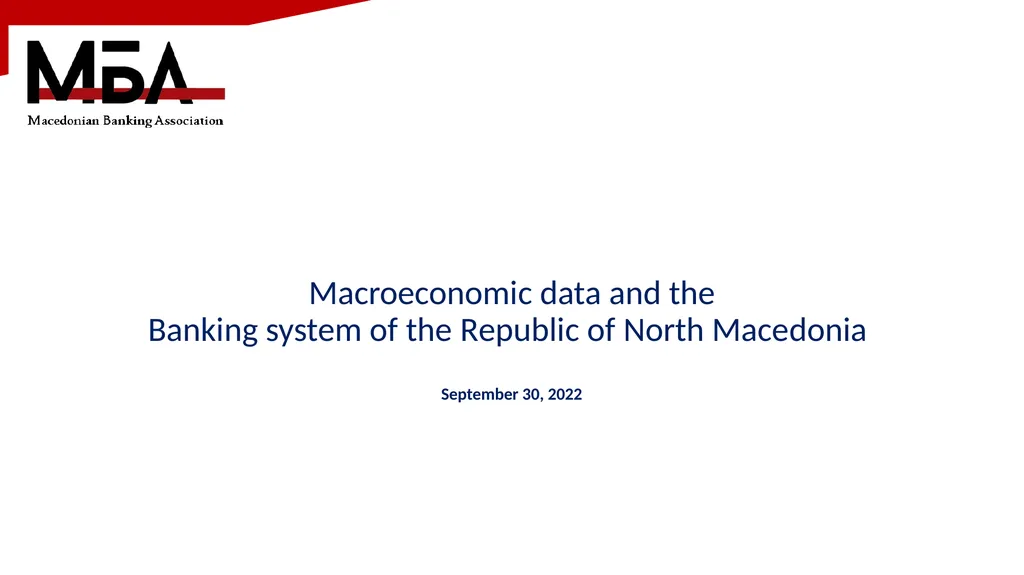 МБА
Macedonian Banking Association

Macroeconomic data and the
Banking system of the Republic of North Macedonia

September 30, 2022